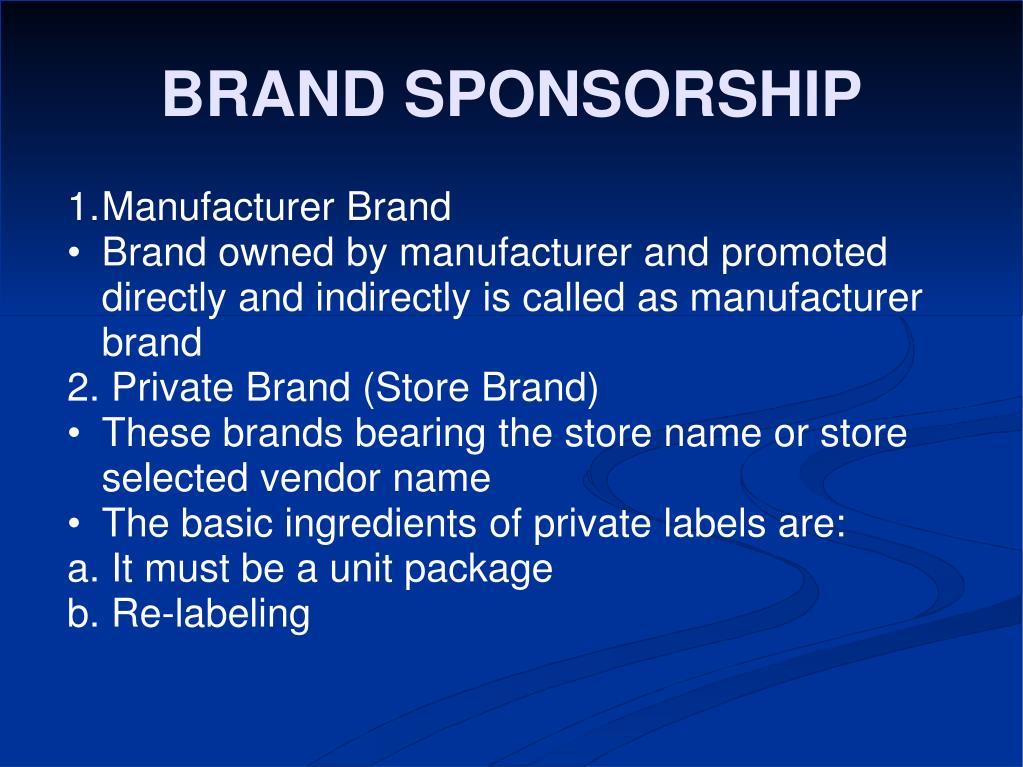 BRAND SPONSORSHIP

1.Manufacturer Brand
• Brand owned by manufacturer and promoted directly and indirectly is called as manufacturer brand
2. Private Brand (Store Brand)
• These brands bearing the store name or store selected vendor name
• The basic ingredients of private labels are:
a. It must be a unit package
b. Re-labeling